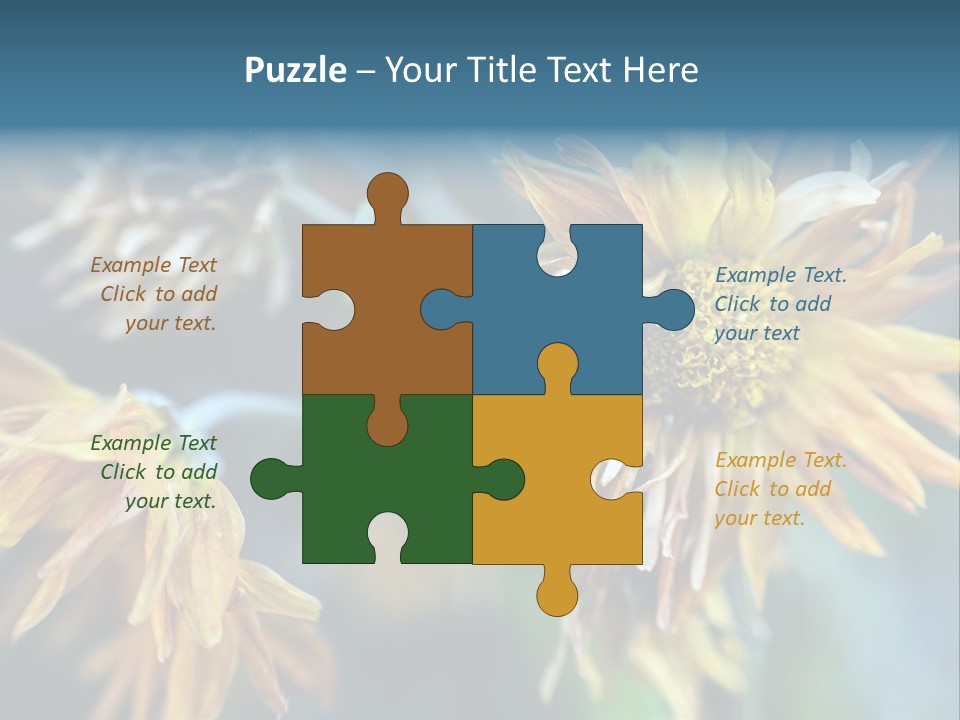 Puzzle – Your Title Text Here

Example Text
Click to add
your text.

Example Text.
Click to add
your text

Example Text
Click to add
your text.

Example Text.
Click to add
your text.